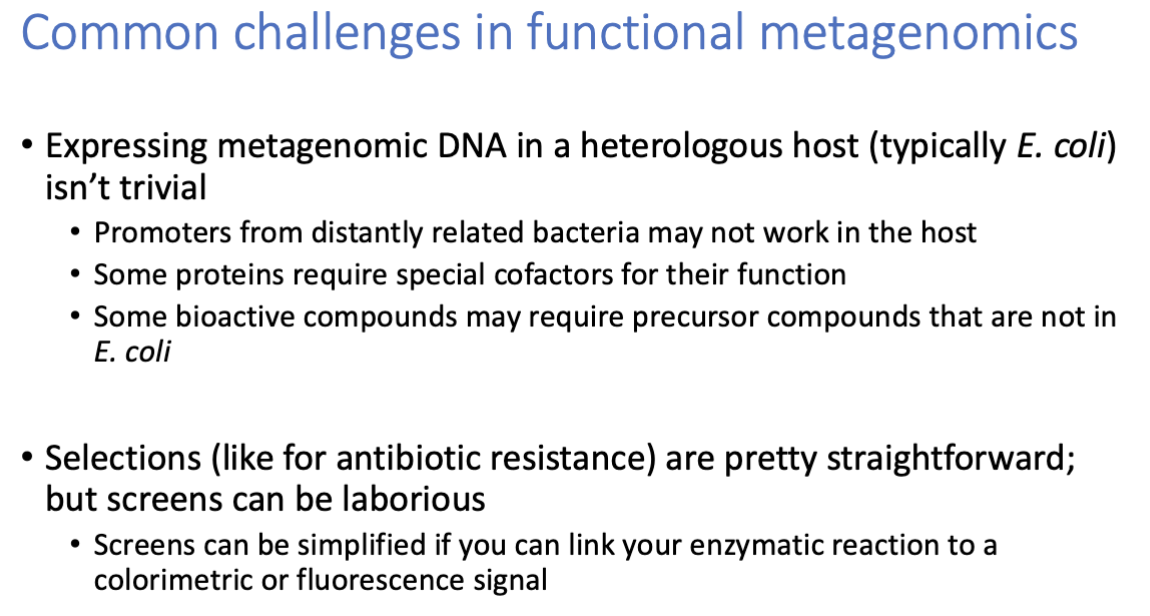 Common challenges in functional metagenomics

• Expressing metagenomic DNA in a heterologous host (typically E. coli) isn't trivial
  • Promoters from distantly related bacteria may not work in the host
  • Some proteins require special cofactors for their function
  • Some bioactive compounds may require precursor compounds that are not in E. coli

• Selections (like for antibiotic resistance) are pretty straightforward; but screens can be laborious
  • Screens can be simplified if you can link your enzymatic reaction to a colorimetric or fluorescence signal